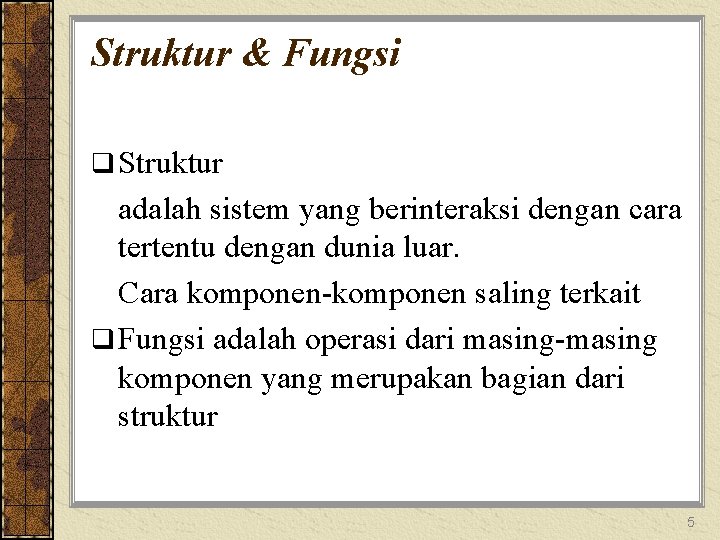 Struktur & Fungsi

❑ Struktur

adalah sistem yang berinteraksi dengan cara tertentu dengan dunia luar.

Cara komponen-komponen saling terkait

❑ Fungsi adalah operasi dari masing-masing komponen yang merupakan bagian dari struktur

5